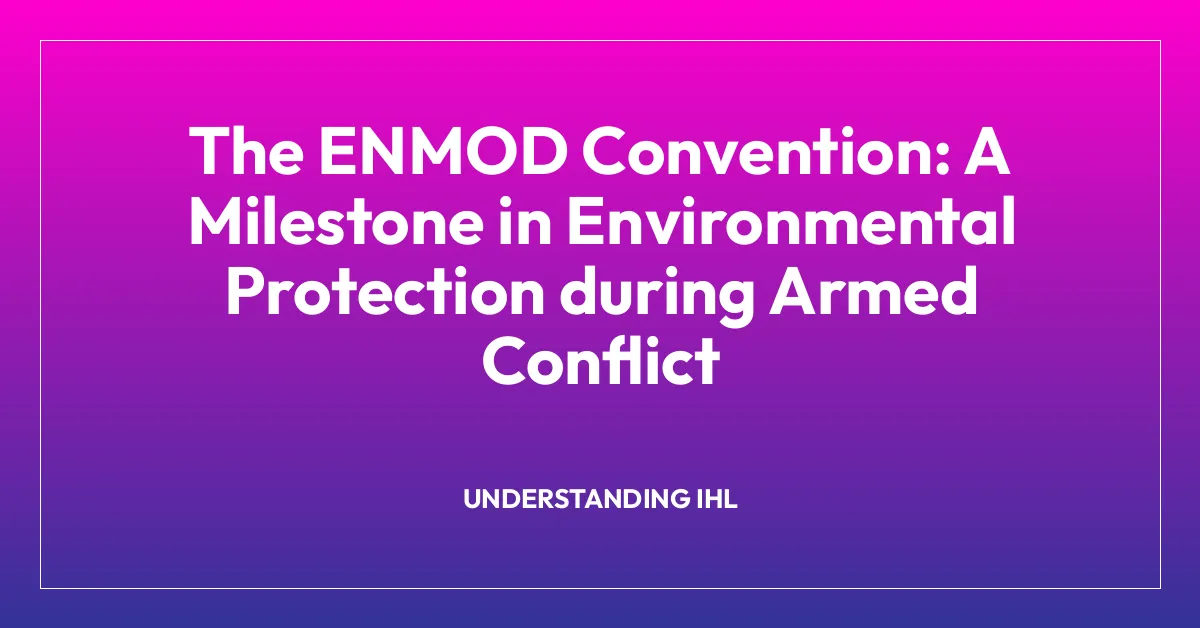 The ENMOD Convention: A Milestone in Environmental Protection during Armed Conflict

UNDERSTANDING IHL